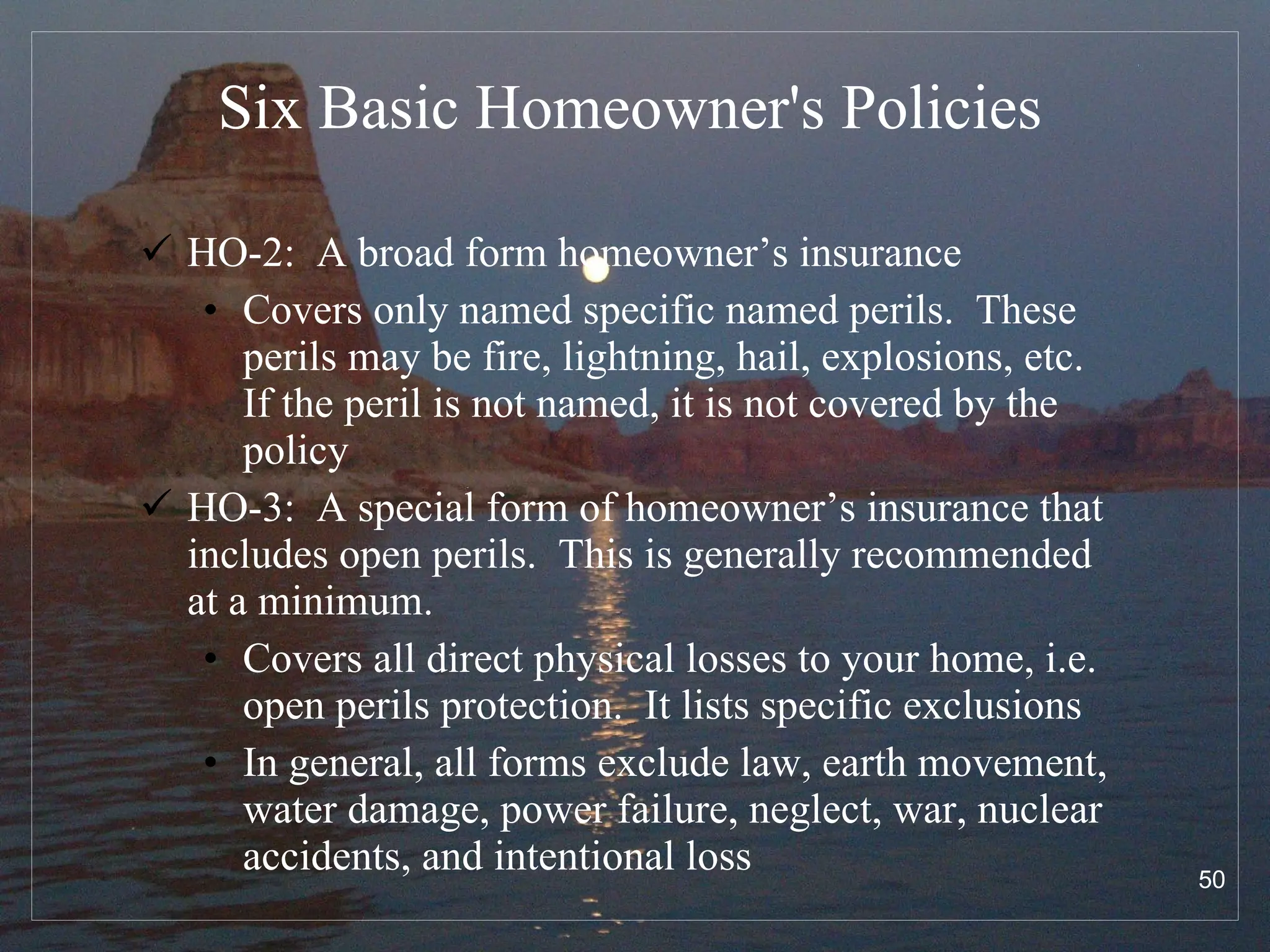 Six Basic Homeowner's Policies

✓ HO-2: A broad form homeowner’s insurance

• Covers only named specific named perils. These perils may be fire, lightning, hail, explosions, etc. If the peril is not named, it is not covered by the policy

✓ HO-3: A special form of homeowner’s insurance that includes open perils. This is generally recommended at a minimum.

• Covers all direct physical losses to your home, i.e. open perils protection. It lists specific exclusions

• In general, all forms exclude law, earth movement, water damage, power failure, neglect, war, nuclear accidents, and intentional loss

50